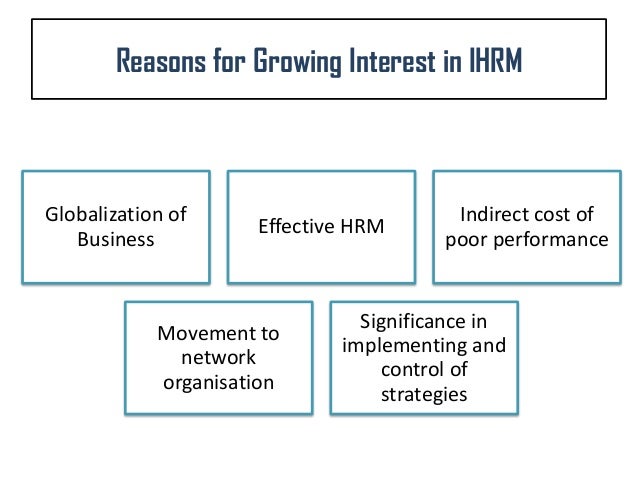 Reasons for Growing Interest in IHRM

Globalization of Business

Effective HRM

Indirect cost of poor performance

Movement to network organisation

Significance in implementing and control of strategies